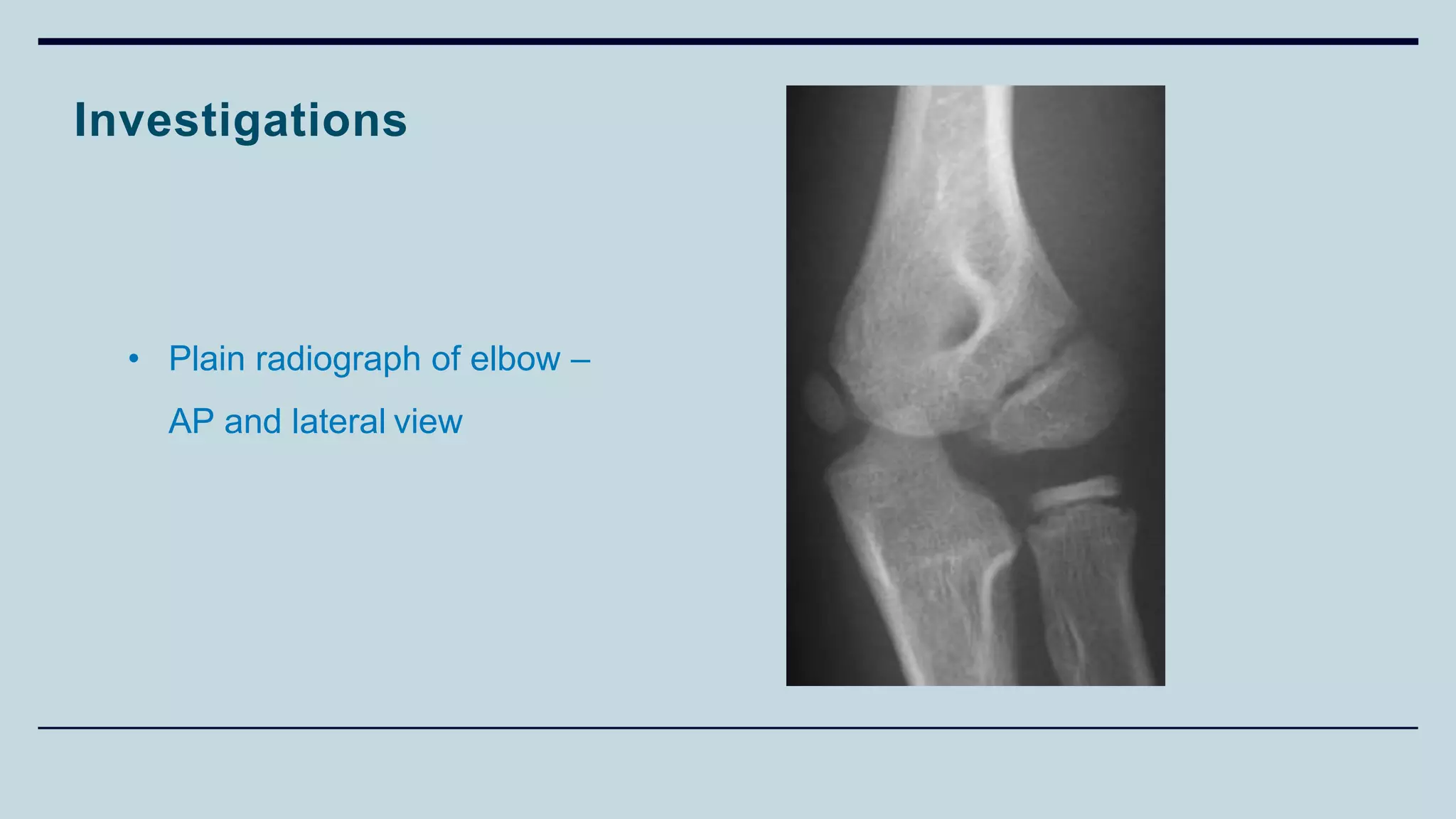 Investigations

• Plain radiograph of elbow – AP and lateral view